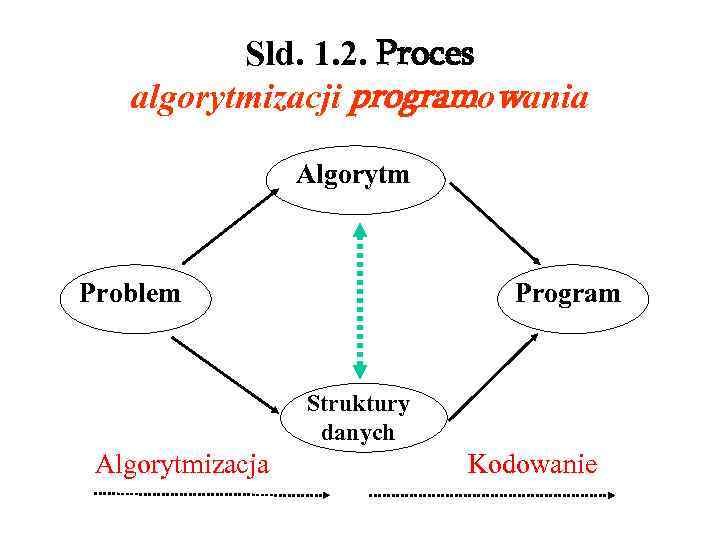 Sld. 1.2. Proces
algorytmizacji programowania

Algorytm

Problem

Program

Struktury danych

Algorytmizacja

Kodowanie